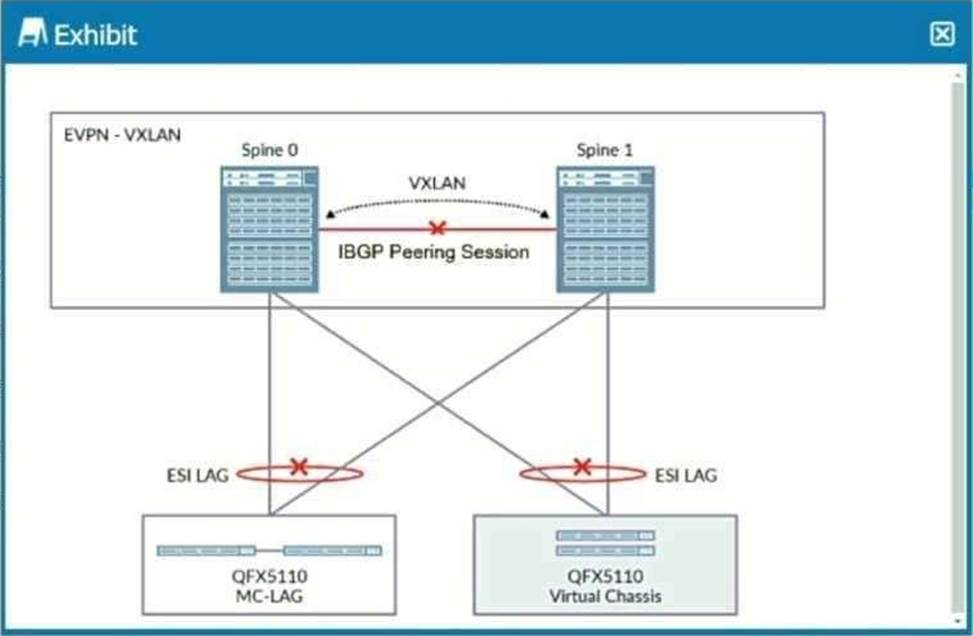 Exhibit

EVPN - VXLAN

Spine 0

Spine 1

VXLAN

IBGP Peering Session

ESI LAG

ESI LAG

QFX5110
MC-LAG

QFX5110
Virtual Chassis